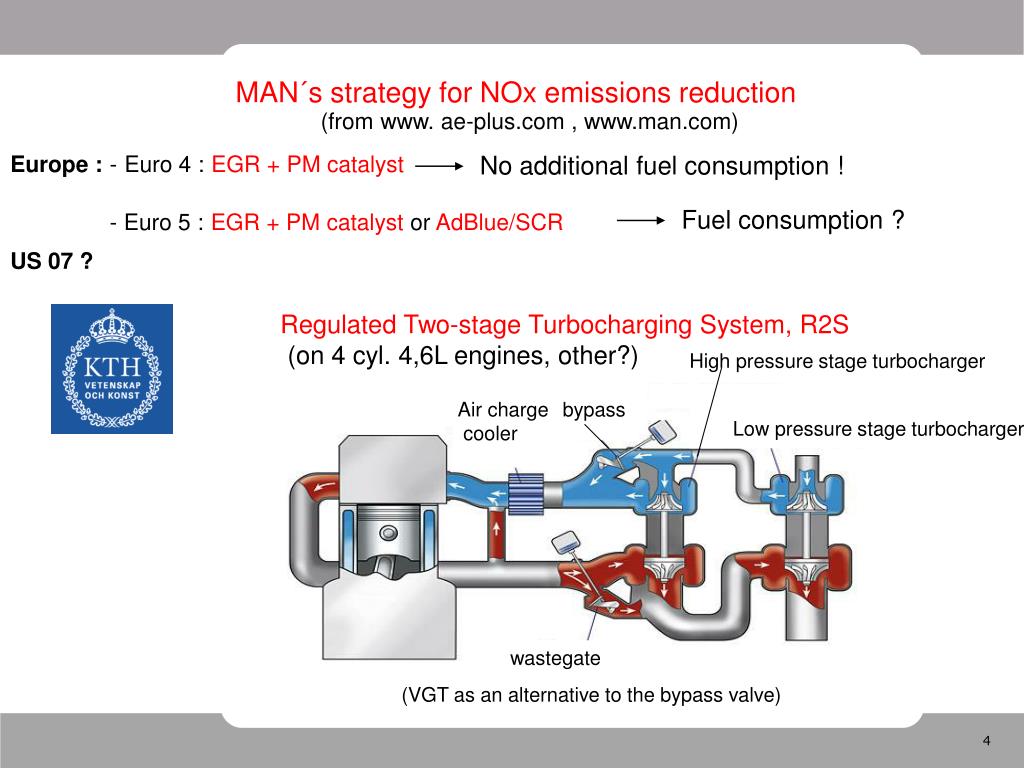 MAN´s strategy for NOx emissions reduction
(from www. ae-plus.com , www.man.com)

Europe : - Euro 4 : EGR + PM catalyst → No additional fuel consumption !

- Euro 5 : EGR + PM catalyst or AdBlue/SCR → Fuel consumption ?

US 07 ?

KTH
VETENSKAP
OCH KONST

Regulated Two-stage Turbocharging System, R2S
(on 4 cyl. 4,6L engines, other?)

High pressure stage turbocharger

Air charge cooler

bypass

Low pressure stage turbocharger

wastegate

(VGT as an alternative to the bypass valve)

4